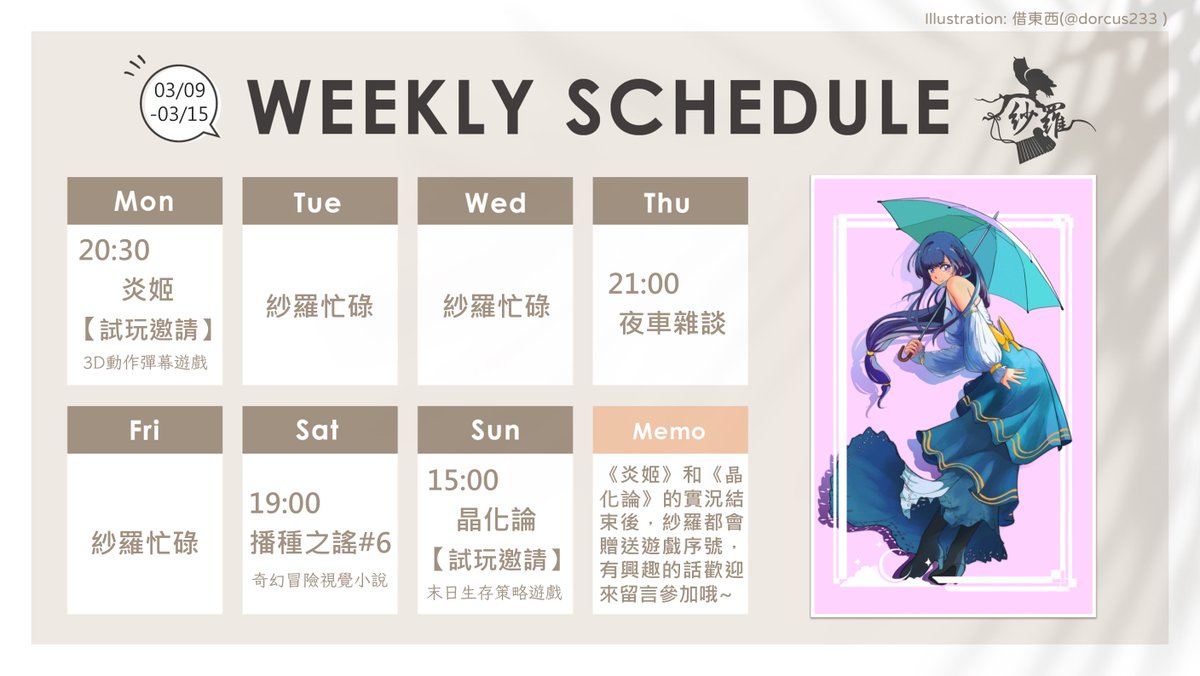 Illustration: 借東西(@dorcus233 )

03/09
-03/15

WEEKLY SCHEDULE

紗羅

Mon
20:30
炎姬
【試玩邀請】
3D動作彈幕遊戲

Tue
紗羅忙碌

Wed
紗羅忙碌

Thu
21:00
夜車雜談

Fri
紗羅忙碌

Sat
19:00
播種之謠#6
奇幻冒險視覺小說

Sun
15:00
晶化論
【試玩邀請】
末日生存策略遊戲

Memo
《炎姬》和《晶化論》的實況結束後，紗羅都會贈送遊戲序號，有興趣的話歡迎來留言參加哦~